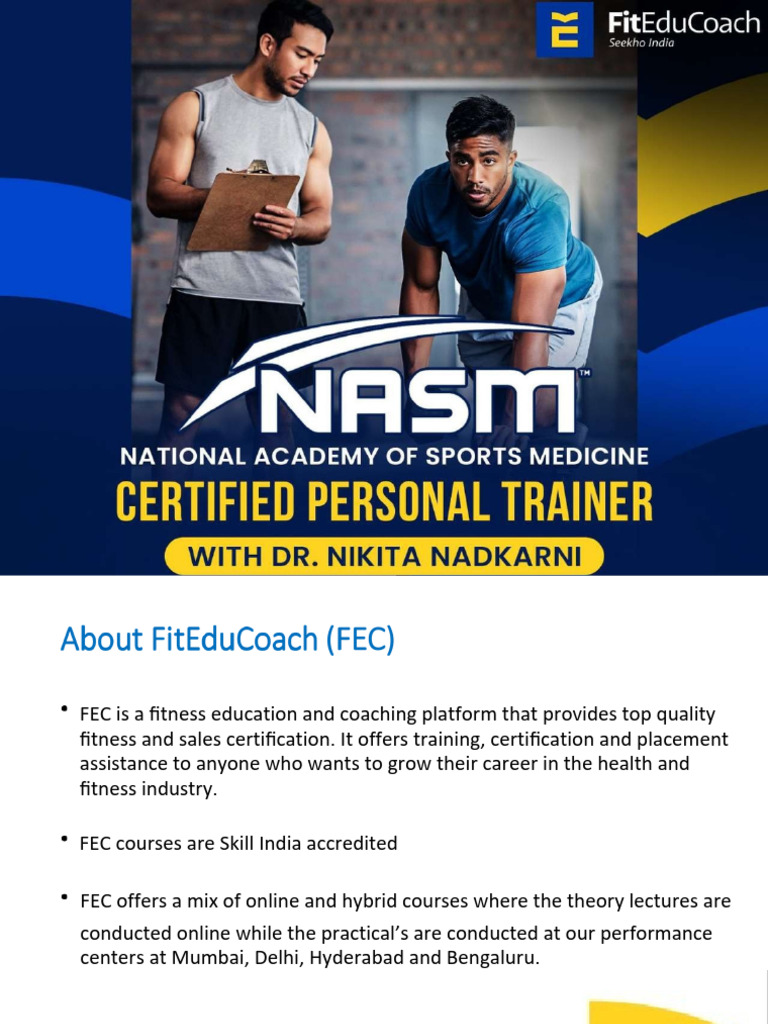 FitEduCoach
Seekho India

NASM™
NATIONAL ACADEMY OF SPORTS MEDICINE
CERTIFIED PERSONAL TRAINER
WITH DR. NIKITA NADKARNI

About FitEduCoach (FEC)

• FEC is a fitness education and coaching platform that provides top quality fitness and sales certification. It offers training, certification and placement assistance to anyone who wants to grow their career in the health and fitness industry.

• FEC courses are Skill India accredited

• FEC offers a mix of online and hybrid courses where the theory lectures are conducted online while the practical's are conducted at our performance centers at Mumbai, Delhi, Hyderabad and Bengaluru.